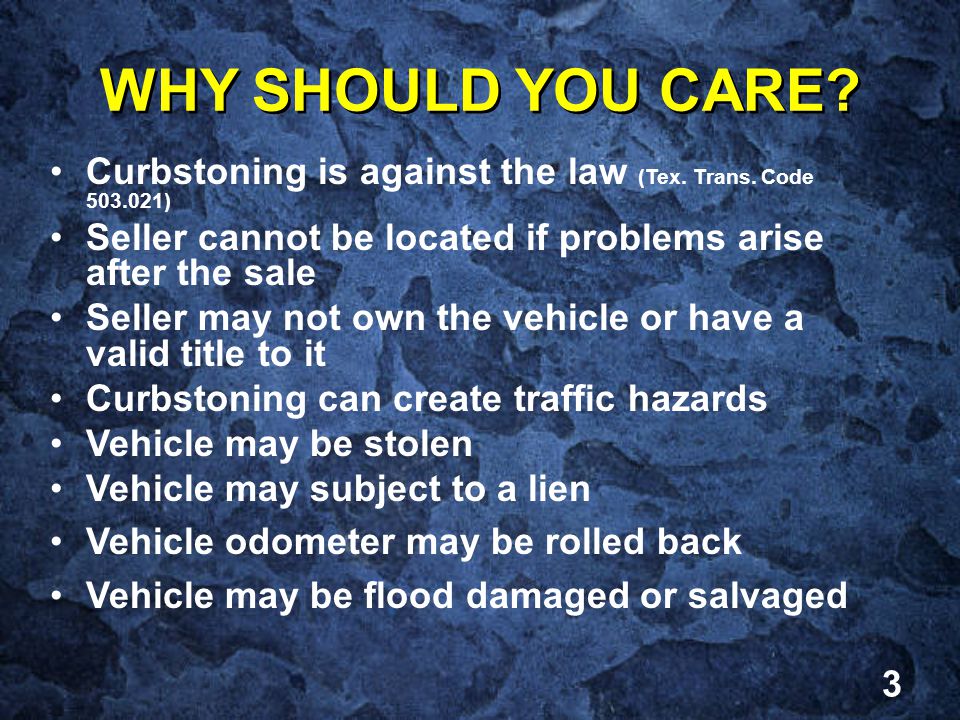 WHY SHOULD YOU CARE?

• Curbstoning is against the law (Tex. Trans. Code 503.021)
• Seller cannot be located if problems arise after the sale
• Seller may not own the vehicle or have a valid title to it
• Curbstoning can create traffic hazards
• Vehicle may be stolen
• Vehicle may subject to a lien
• Vehicle odometer may be rolled back
• Vehicle may be flood damaged or salvaged

3